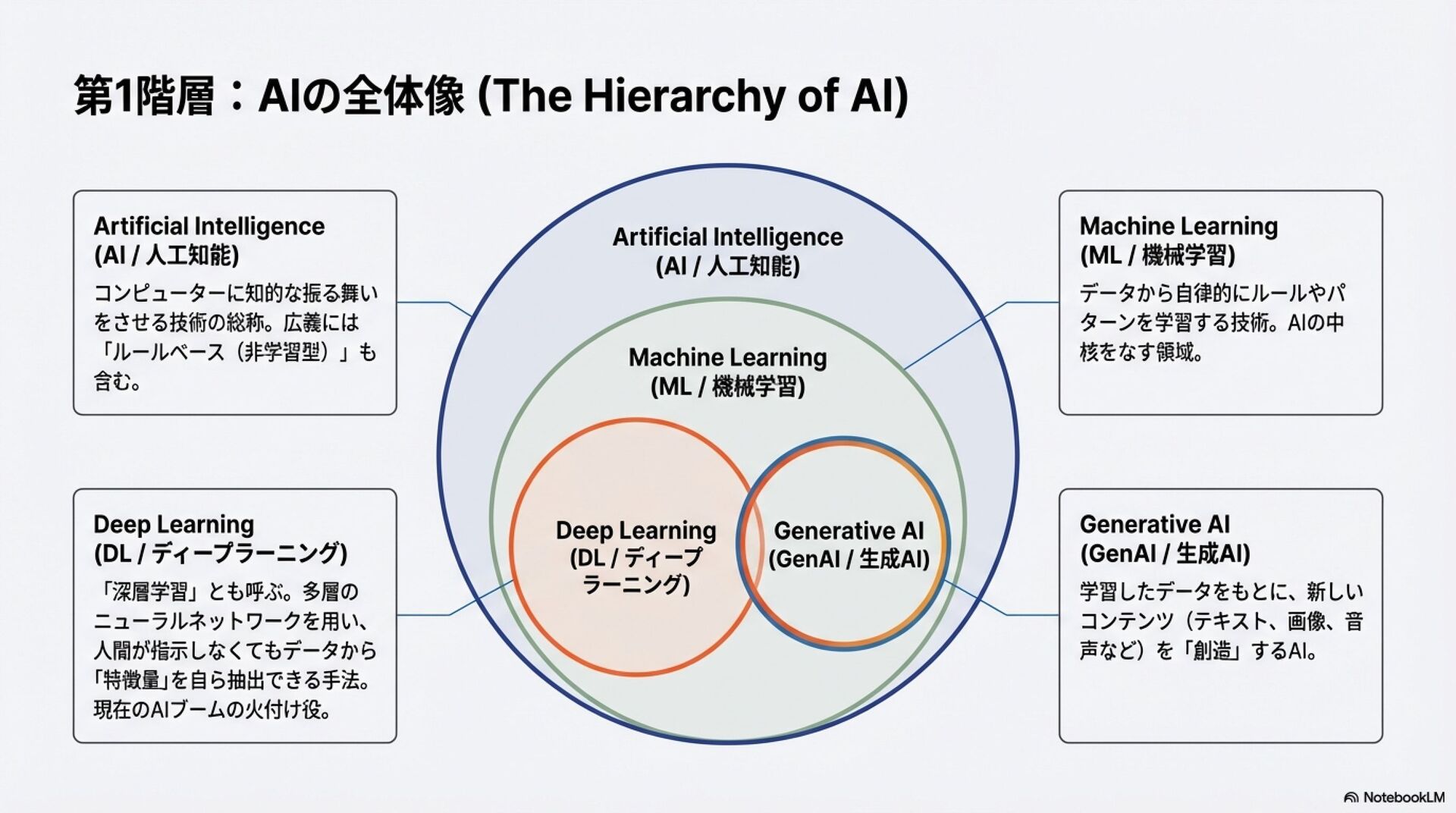 第1階層：AIの全体像 (The Hierarchy of AI)

Artificial Intelligence
(AI / 人工知能)
コンピューターに知的な振る舞いをさせる技術の総称。広義には「ルールベース（非学習型）」も含む。

Deep Learning
(DL / ディープラーニング)
「深層学習」とも呼ぶ。多層のニューラルネットワークを用い、人間が指示しなくてもデータから「特徴量」を自ら抽出できる手法。現在のAIブームの火付け役。

Artificial Intelligence
(AI / 人工知能)

Machine Learning
(ML / 機械学習)

Deep Learning
(DL / ディープラーニング)

Generative AI
(GenAI / 生成AI)

Machine Learning
(ML / 機械学習)
データから自律的にルールやパターンを学習する技術。AIの中核をなす領域。

Generative AI
(GenAI / 生成AI)
学習したデータをもとに、新しいコンテンツ（テキスト、画像、音声など）を「創造」するAI。

NotebookLM